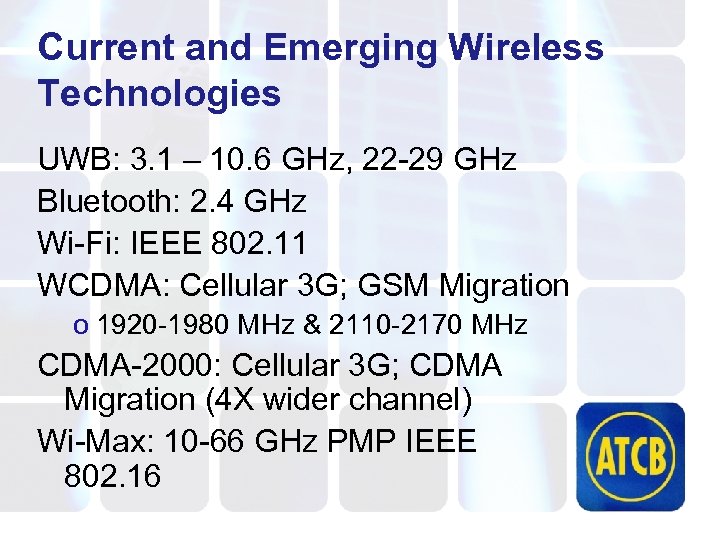 Current and Emerging Wireless Technologies

UWB: 3.1 – 10.6 GHz, 22-29 GHz

Bluetooth: 2.4 GHz

Wi-Fi: IEEE 802.11

WCDMA: Cellular 3G; GSM Migration

o 1920-1980 MHz & 2110-2170 MHz

CDMA-2000: Cellular 3G; CDMA Migration (4X wider channel)

Wi-Max: 10-66 GHz PMP IEEE 802.16

ATCB